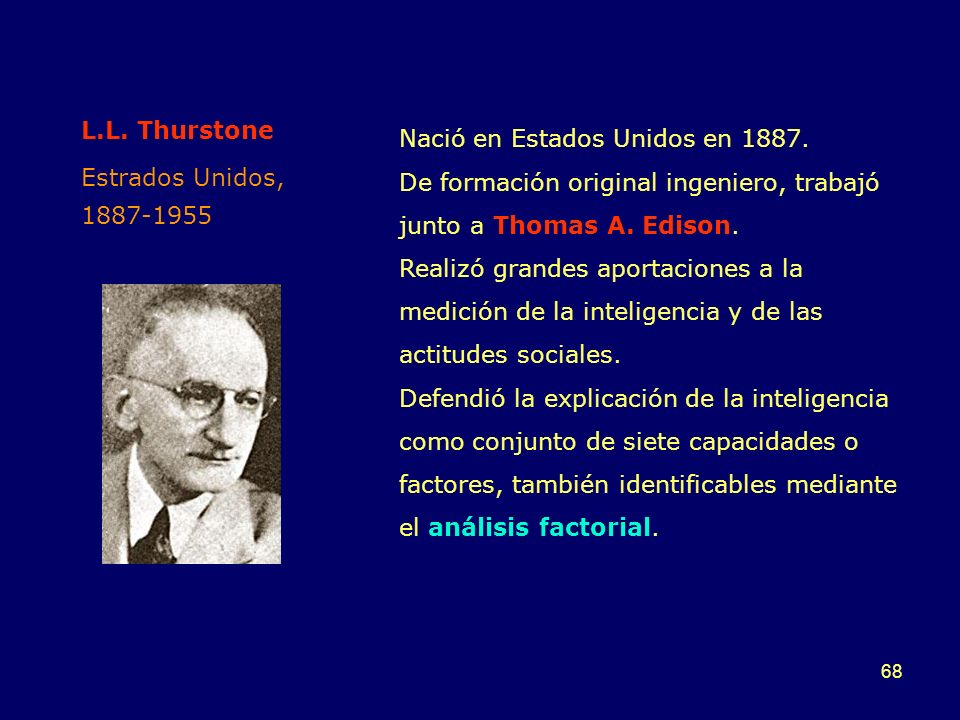 L.L. Thurstone

Estrados Unidos, 1887-1955

Nació en Estados Unidos en 1887.
De formación original ingeniero, trabajó junto a Thomas A. Edison.
Realizó grandes aportaciones a la medición de la inteligencia y de las actitudes sociales.
Defendió la explicación de la inteligencia como conjunto de siete capacidades o factores, también identificables mediante el análisis factorial.

68